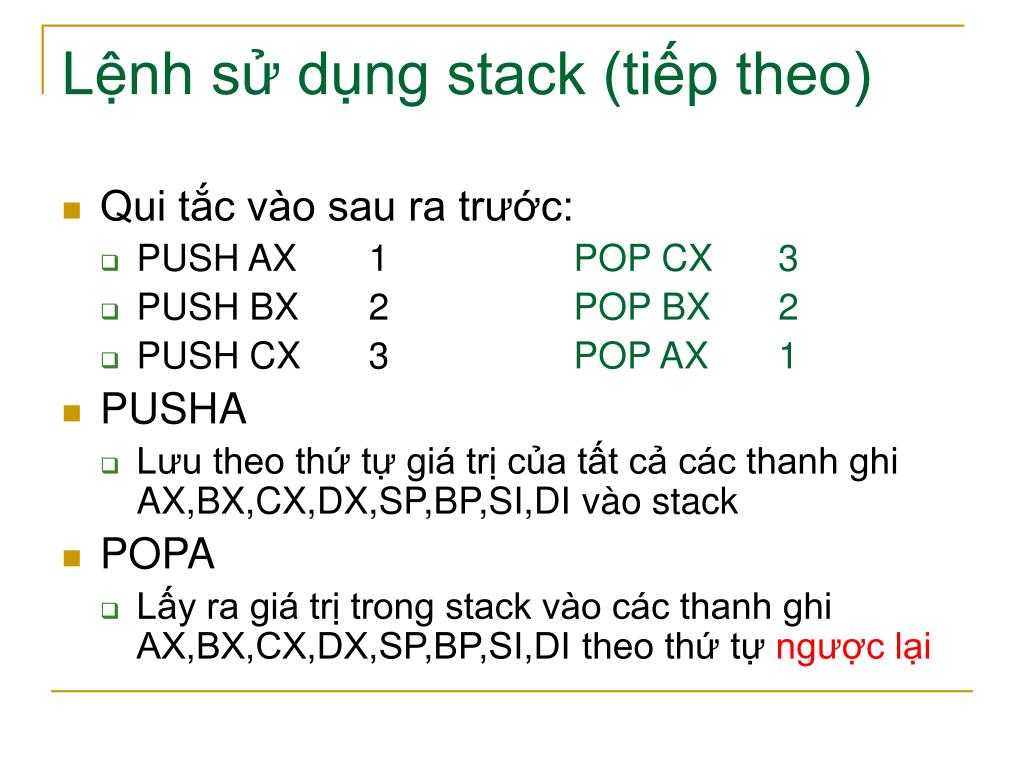 Lệnh sử dụng stack (tiếp theo)

Qui tắc vào sau ra trước:

PUSH AX 1 POP CX 3

PUSH BX 2 POP BX 2

PUSH CX 3 POP AX 1

PUSHA

Lưu theo thứ tự giá trị của tất cả các thanh ghi AX,BX,CX,DX,SP,BP,SI,DI vào stack

POPA

Lấy ra giá trị trong stack vào các thanh ghi AX,BX,CX,DX,SP,BP,SI,DI theo thứ tự ngược lại